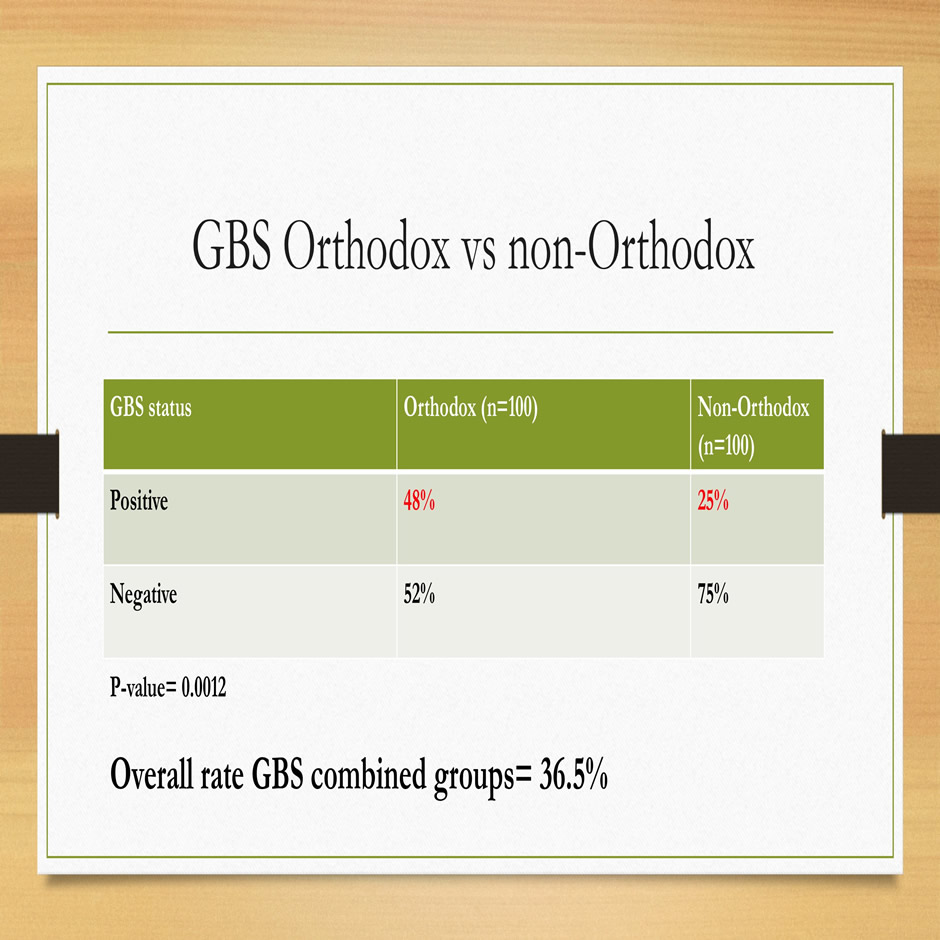 GBS Orthodox vs non-Orthodox

| GBS status | Orthodox (n=100) | Non-Orthodox (n=100) |
|---|---|---|
| Positive | 48% | 25% |
| Negative | 52% | 75% |

P-value= 0.0012

Overall rate GBS combined groups= 36.5%